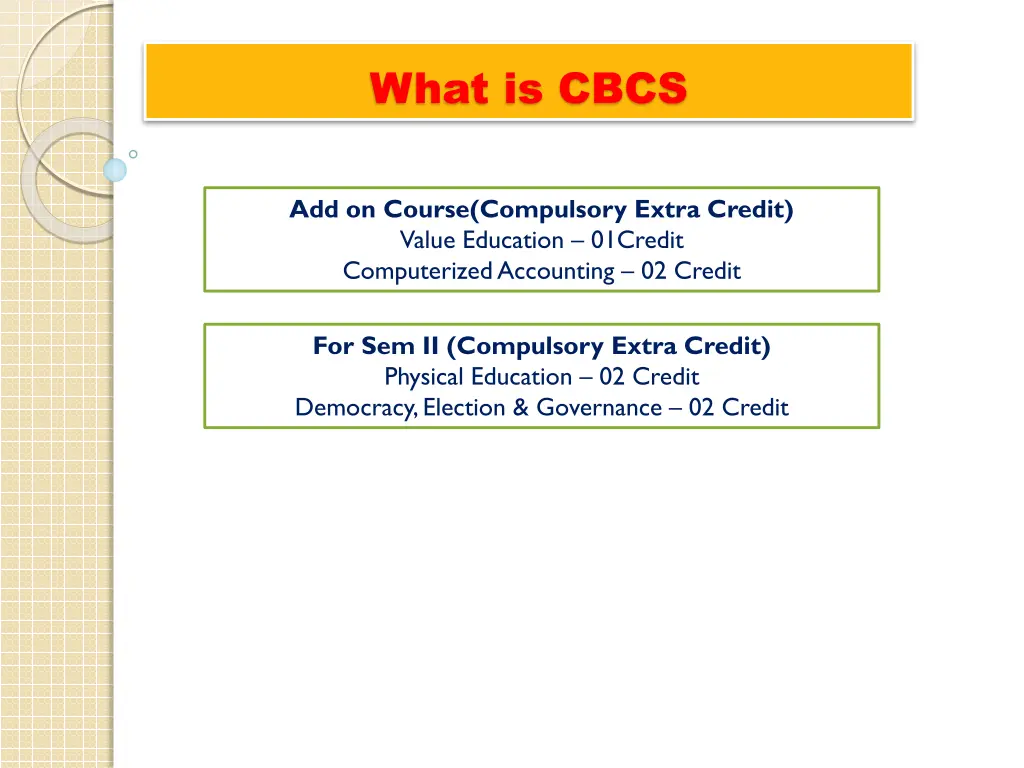 What is CBCS

Add on Course(Compulsory Extra Credit)
Value Education – 01Credit
Computerized Accounting – 02 Credit

For Sem II (Compulsory Extra Credit)
Physical Education – 02 Credit
Democracy, Election & Governance – 02 Credit